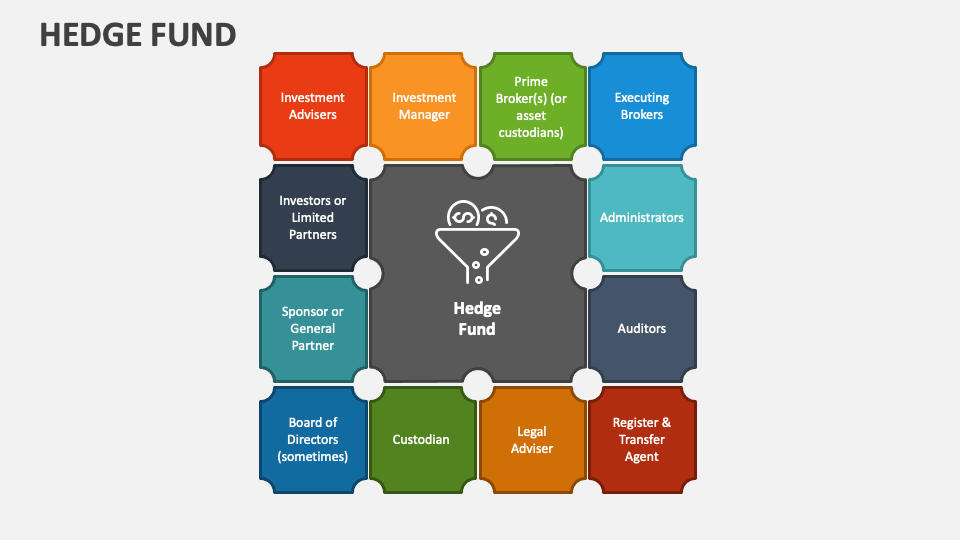 HEDGE FUND

Investment Advisers

Investment Manager

Prime Broker(s) (or asset custodians)

Executing Brokers

Investors or Limited Partners

Hedge Fund

Administrators

Sponsor or General Partner

Auditors

Board of Directors (sometimes)

Custodian

Legal Adviser

Register & Transfer Agent